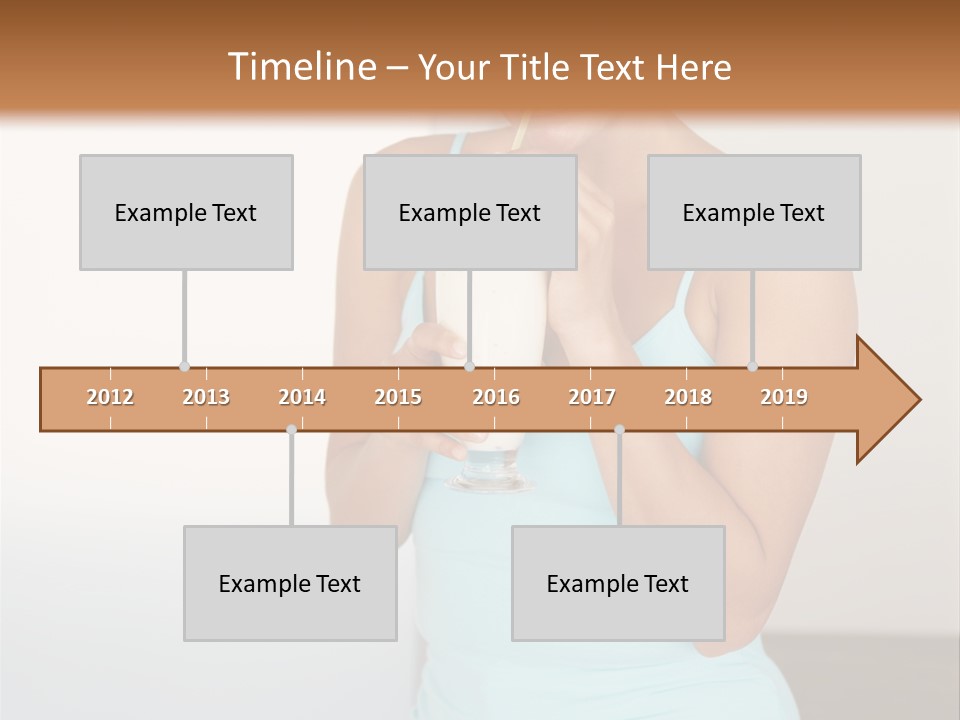 Timeline – Your Title Text Here

Example Text

Example Text

Example Text

2012 2013 2014 2015 2016 2017 2018 2019

Example Text

Example Text